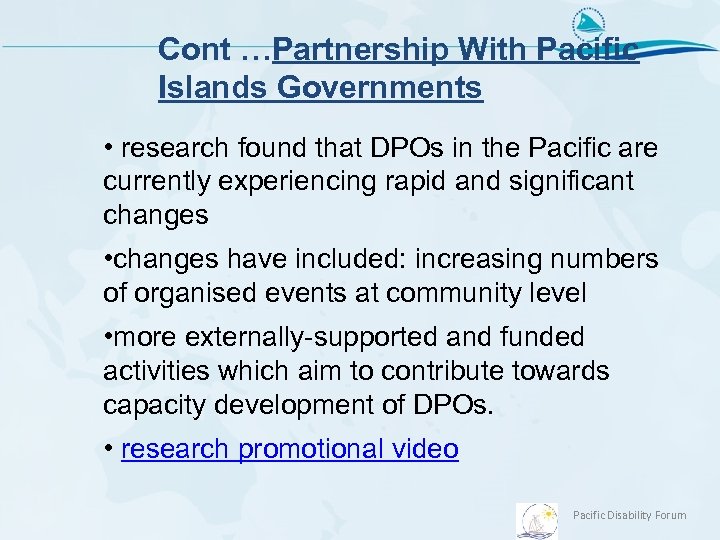 Cont …Partnership With Pacific Islands Governments

• research found that DPOs in the Pacific are currently experiencing rapid and significant changes

•changes have included: increasing numbers of organised events at community level

•more externally-supported and funded activities which aim to contribute towards capacity development of DPOs.

• research promotional video

Pacific Disability Forum